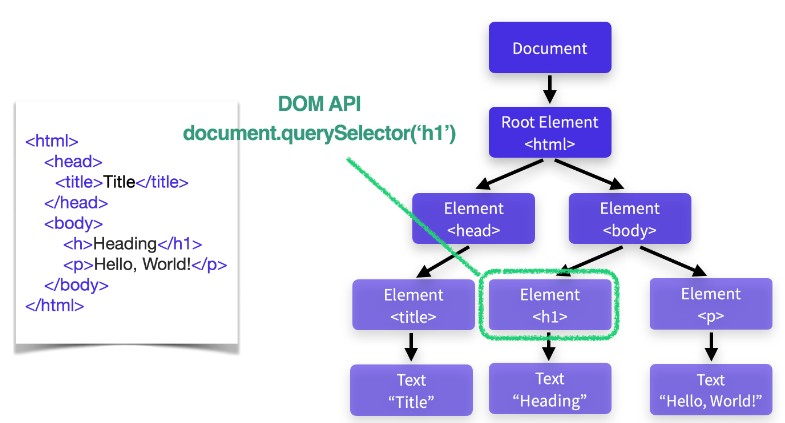 <html>
<head>
<title>Title</title>
</head>
<body>
<h>Heading</h1>
<p>Hello, World!</p>
</body>
</html>

DOM API
document.querySelector('h1')

Document

Root Element
<html>

Element
<head>

Element
<body>

Element
<title>

Element
<h1>

Element
<p>

Text
"Title"

Text
"Heading"

Text
"Hello, World!"